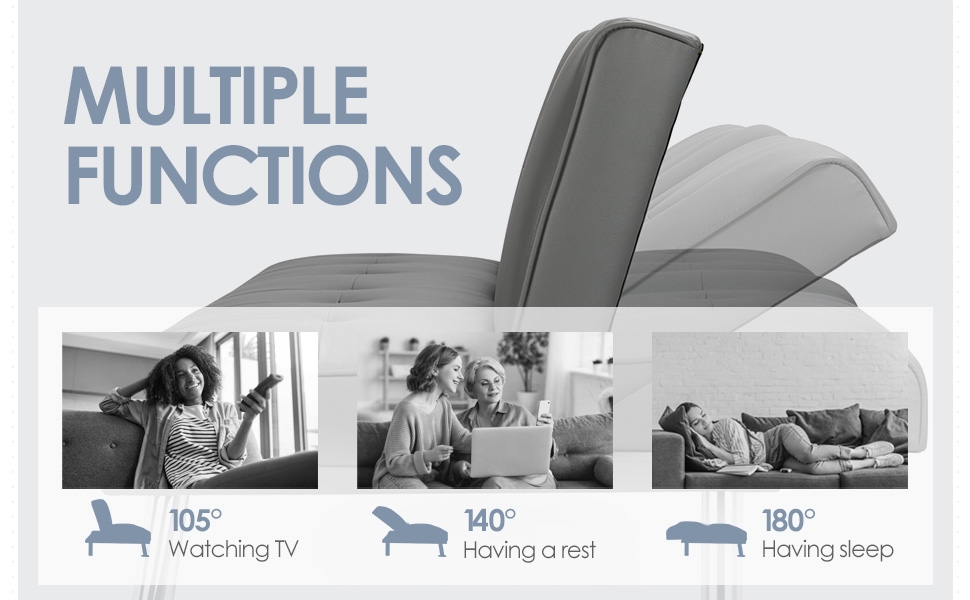 MULTIPLE FUNCTIONS

105°
Watching TV

140°
Having a rest

180°
Having sleep